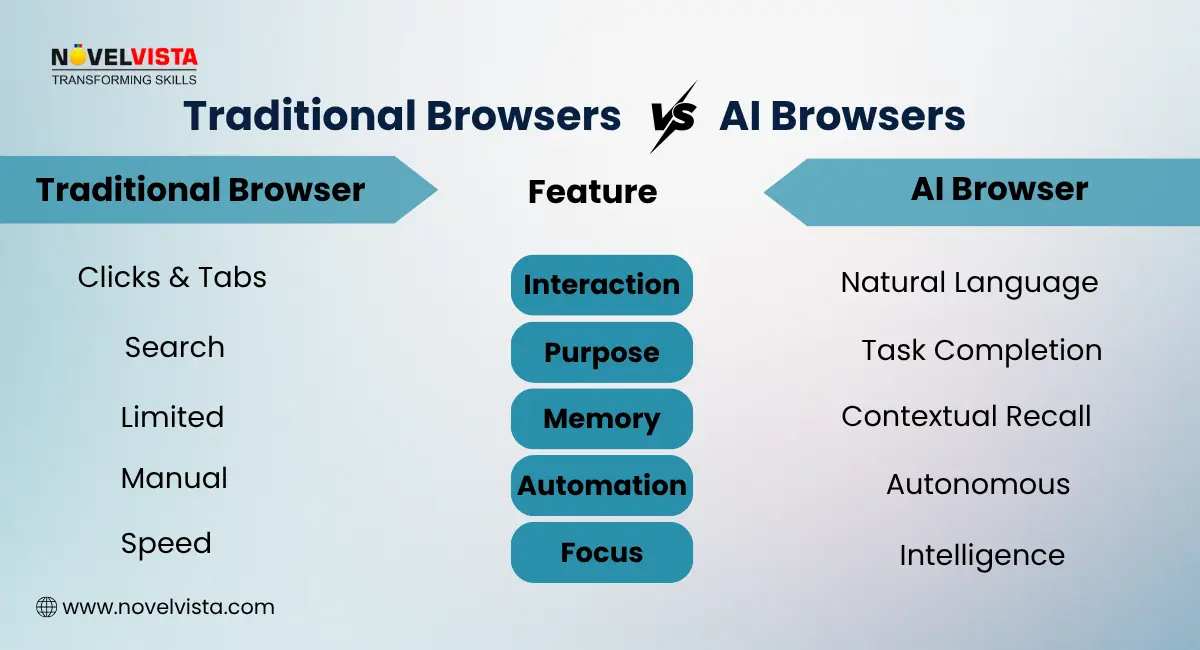 NOVELVISTA
TRANSFORMING SKILLS

Traditional Browsers VS AI Browsers

| Traditional Browser | Feature | AI Browser |
|---|---|---|
| Clicks & Tabs | Interaction | Natural Language |
| Search | Purpose | Task Completion |
| Limited | Memory | Contextual Recall |
| Manual | Automation | Autonomous |
| Speed | Focus | Intelligence |

www.novelvista.com